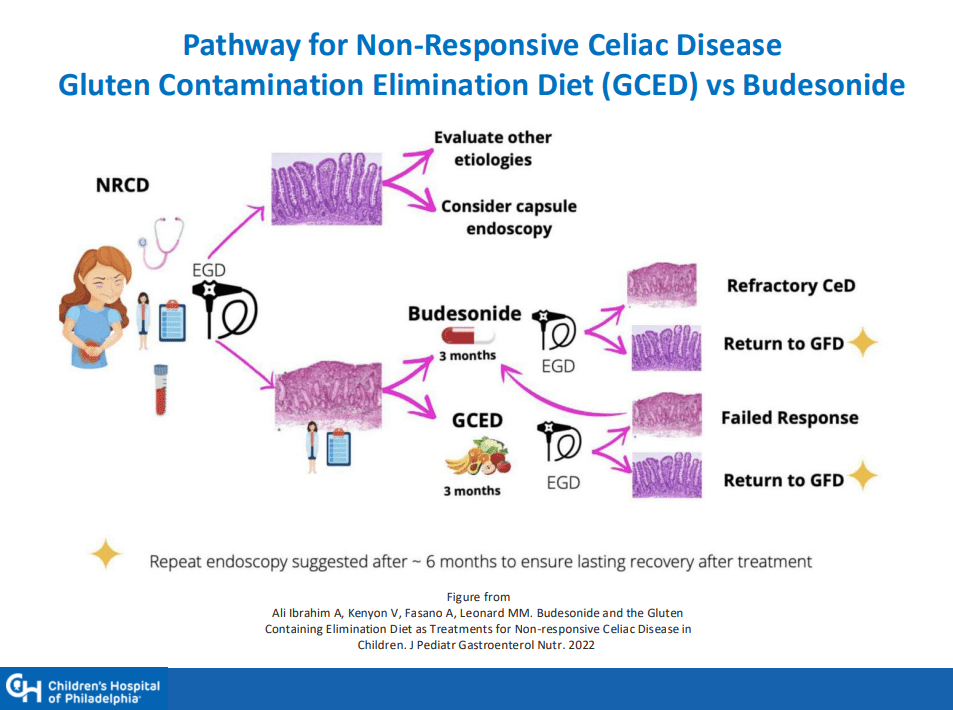 Pathway for Non-Responsive Celiac Disease
Gluten Contamination Elimination Diet (GCED) vs Budesonide

NRCD

EGD

Evaluate other etiologies

Consider capsule endoscopy

Budesonide
3 months

EGD

Refractory CeD

Return to GFD

GCED
3 months

EGD

Failed Response

Return to GFD

Repeat endoscopy suggested after ~ 6 months to ensure lasting recovery after treatment

Figure from
Ali Ibrahim A, Kenyon V, Fasano A, Leonard MM. Budesonide and the Gluten Containing Elimination Diet as Treatments for Non-responsive Celiac Disease in Children. J Pediatr Gastroenterol Nutr. 2022

Children's Hospital of Philadelphia